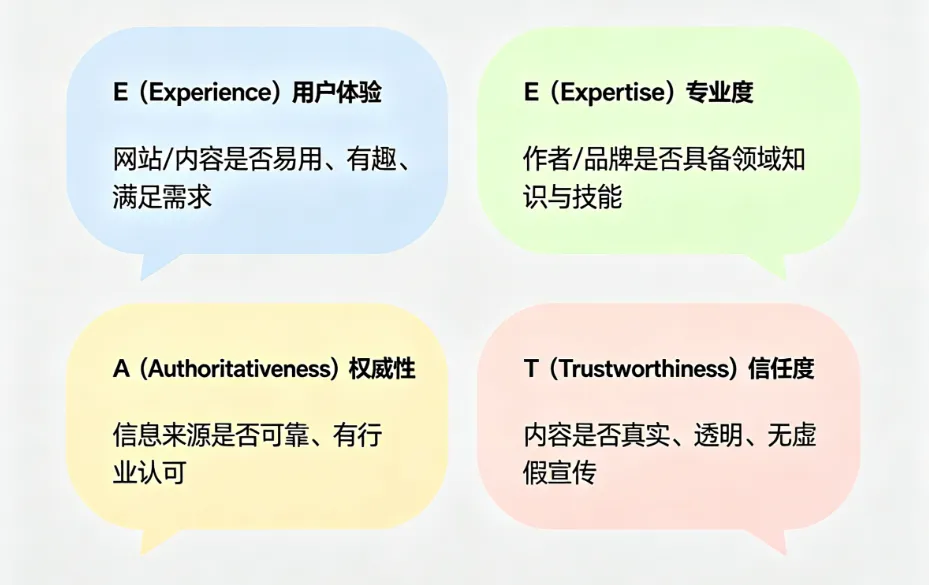 E（Experience）用户体验

网站/内容是否易用、有趣、满足需求

E（Expertise）专业度

作者/品牌是否具备领域知识与技能

A（Authoritativeness）权威性

信息来源是否可靠、有行业认可

T（Trustworthiness）信任度

内容是否真实、透明、无虚假宣传